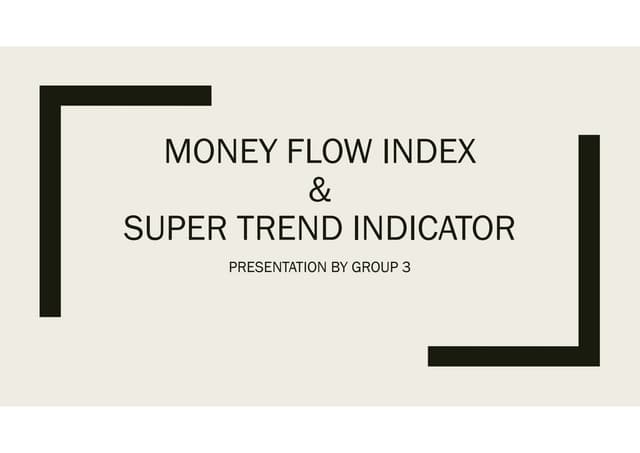 MONEY FLOW INDEX
&
SUPER TREND INDICATOR

PRESENTATION BY GROUP 3